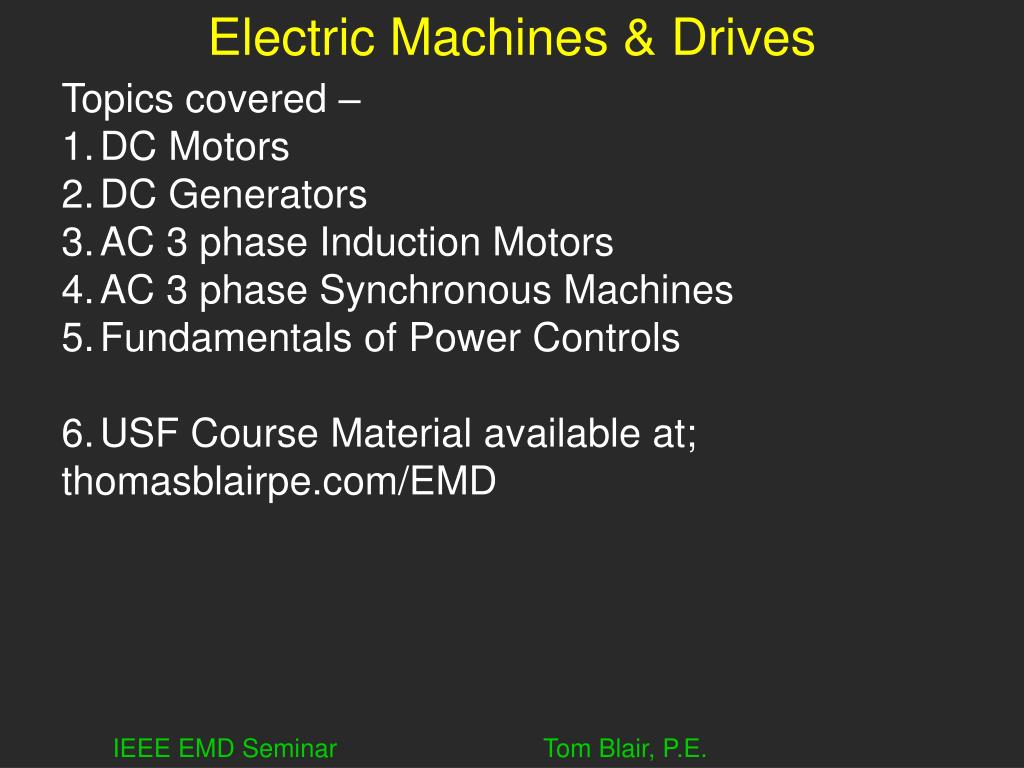 Electric Machines & Drives

Topics covered –
1. DC Motors
2. DC Generators
3. AC 3 phase Induction Motors
4. AC 3 phase Synchronous Machines
5. Fundamentals of Power Controls

6. USF Course Material available at; thomasblairpe.com/EMD

IEEE EMD Seminar

Tom Blair, P.E.